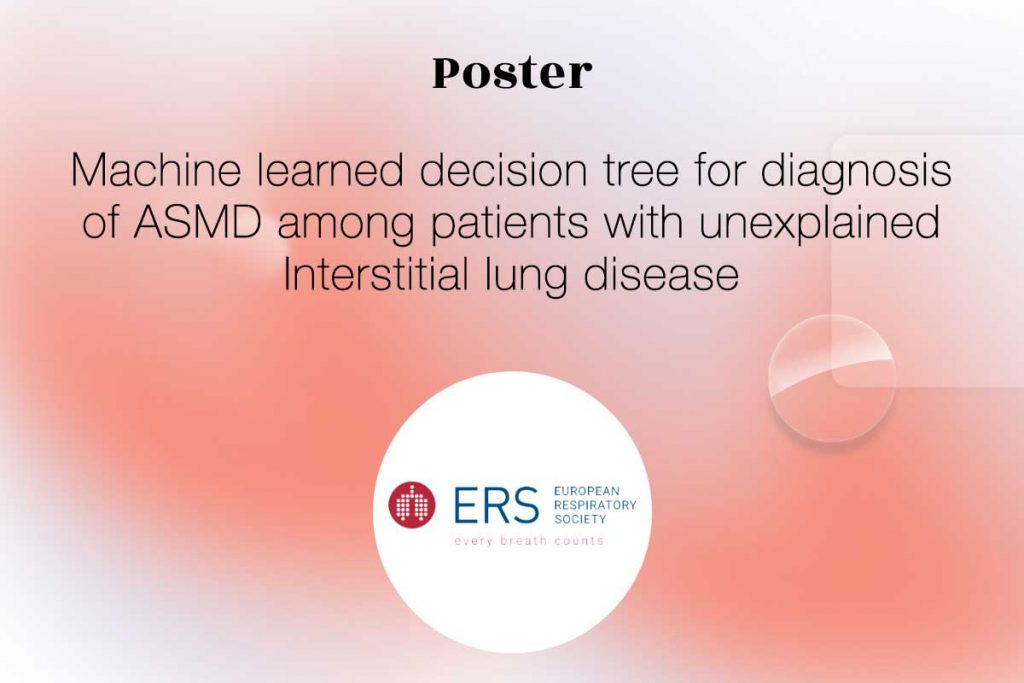 Poster

Machine learned decision tree for diagnosis of ASMD among patients with unexplained Interstitial lung disease

ERS EUROPEAN RESPIRATORY SOCIETY
every breath counts